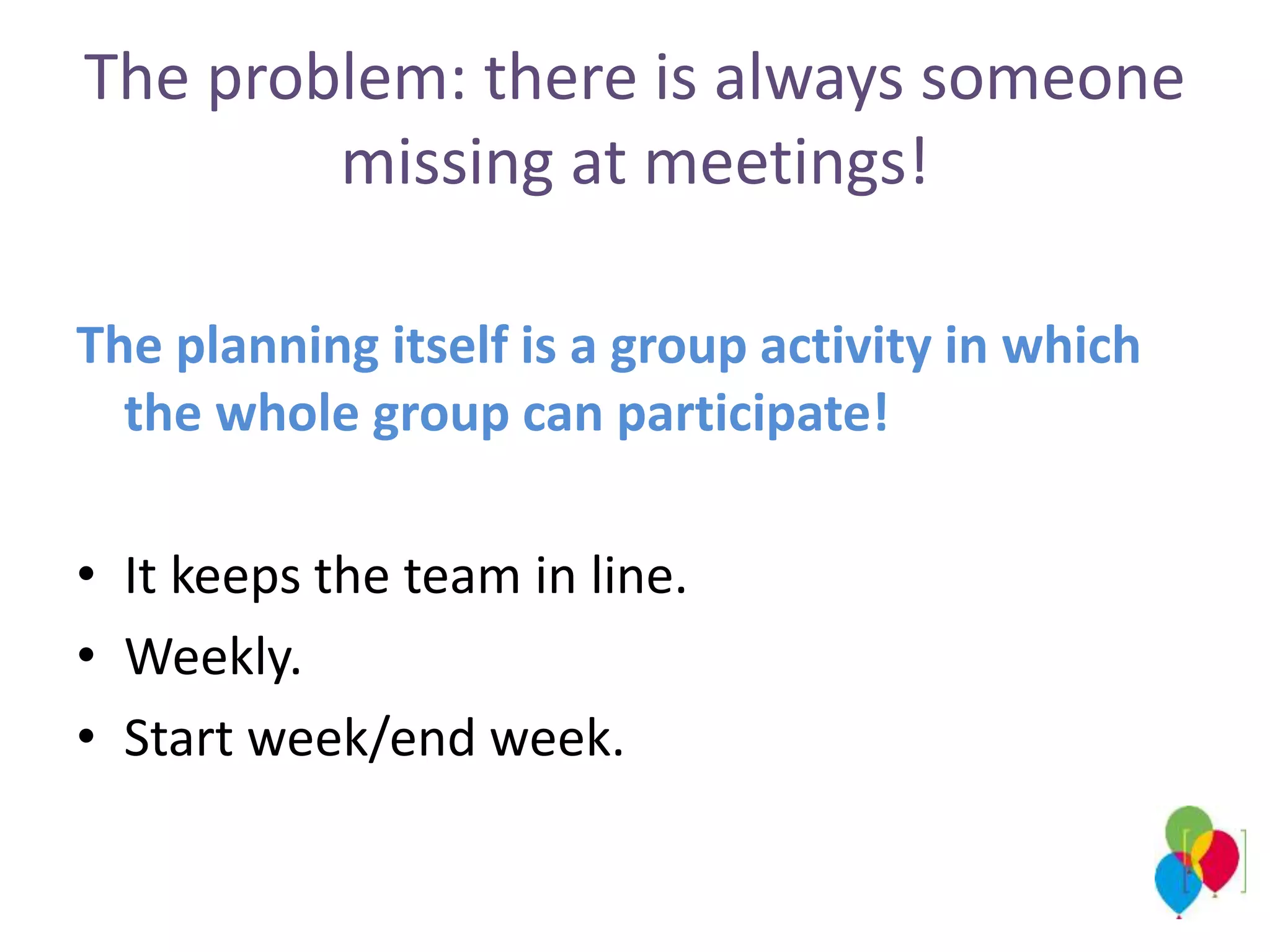 The problem: there is always someone missing at meetings!

The planning itself is a group activity in which the whole group can participate!

• It keeps the team in line.
• Weekly.
• Start week/end week.